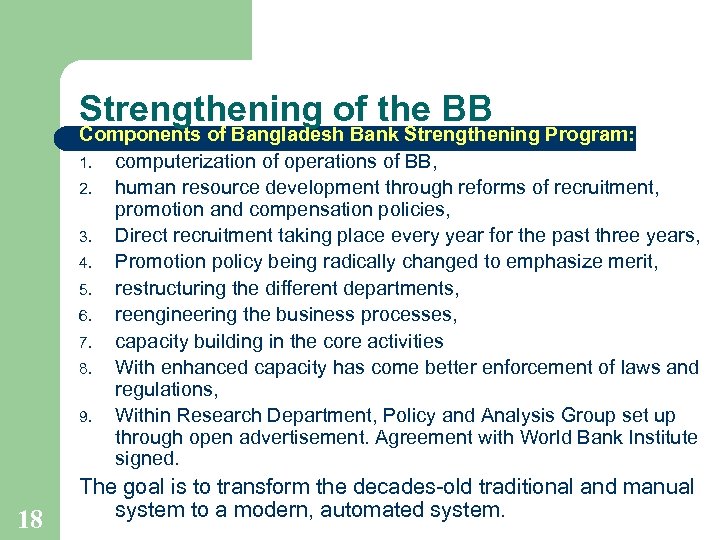 Strengthening of the BB

Components of Bangladesh Bank Strengthening Program:

1. computerization of operations of BB,
2. human resource development through reforms of recruitment, promotion and compensation policies,
3. Direct recruitment taking place every year for the past three years,
4. Promotion policy being radically changed to emphasize merit,
5. restructuring the different departments,
6. reengineering the business processes,
7. capacity building in the core activities
8. With enhanced capacity has come better enforcement of laws and regulations,
9. Within Research Department, Policy and Analysis Group set up through open advertisement. Agreement with World Bank Institute signed.

The goal is to transform the decades-old traditional and manual system to a modern, automated system.

18